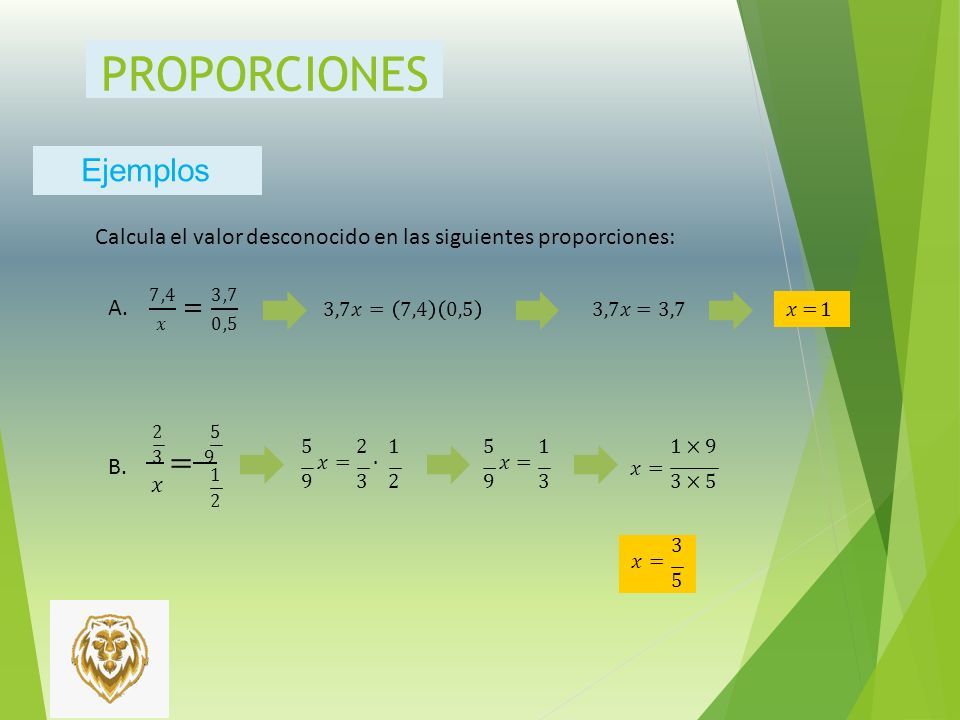 PROPORCIONES

Ejemplos

Calcula el valor desconocido en las siguientes proporciones:

A. $\frac{7,4}{x} = \frac{3,7}{0,5}$ $3,7x = (7,4)(0,5)$ $3,7x = 3,7$ $x = 1$

B. $\frac{\frac{2}{3}}{x} = \frac{\frac{5}{9}}{\frac{1}{2}}$ $\frac{5}{9}x = \frac{2}{3} \cdot \frac{1}{2}$ $\frac{5}{9}x = \frac{1}{3}$ $x = \frac{1 \times 9}{3 \times 5}$

$x = \frac{3}{5}$